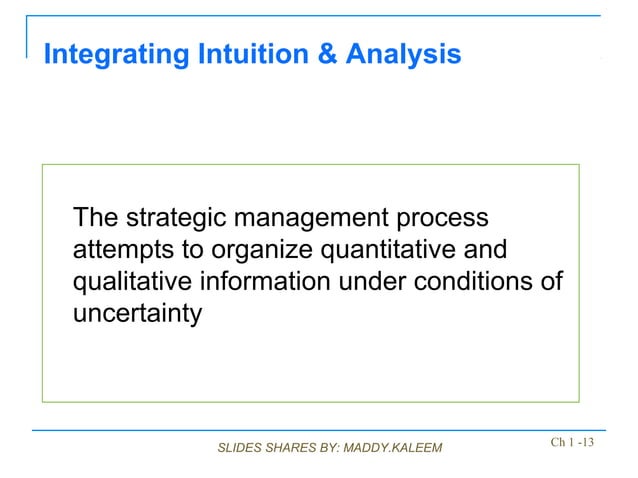 Integrating Intuition & Analysis

The strategic management process attempts to organize quantitative and qualitative information under conditions of uncertainty

SLIDES SHARES BY: MADDY.KALEEM

Ch 1 -13